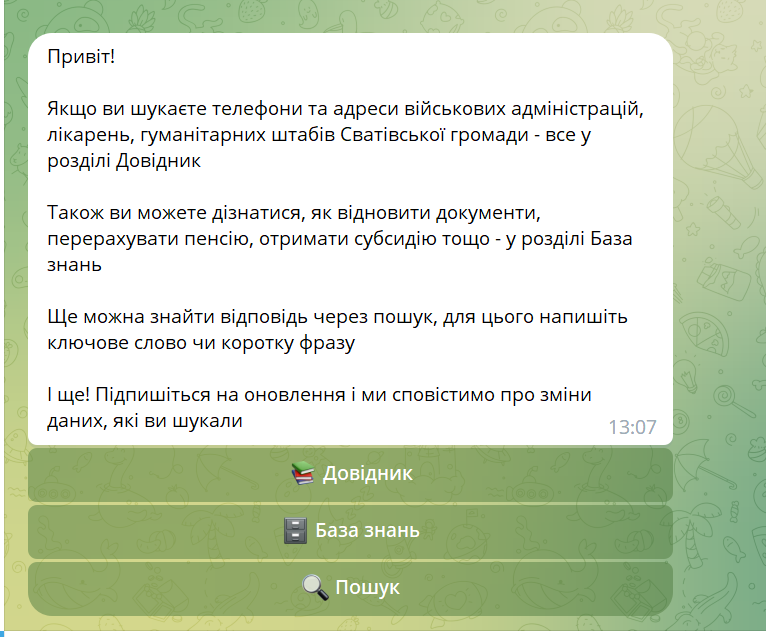 Привіт!

Якщо ви шукаєте телефони та адреси військових адміністрацій, лікарень, гуманітарних штабів Сватівської громади - все у розділі Довідник

Також ви можете дізнатися, як відновити документи, перерахувати пенсію, отримати субсидію тощо - у розділі База знань

Ще можна знайти відповідь через пошук, для цього напишіть ключове слово чи коротку фразу

І ще! Підпишіться на оновлення і ми сповістимо про зміни даних, які ви шукали

13:07

📚 Довідник

🗄 База знань

🔍 Пошук